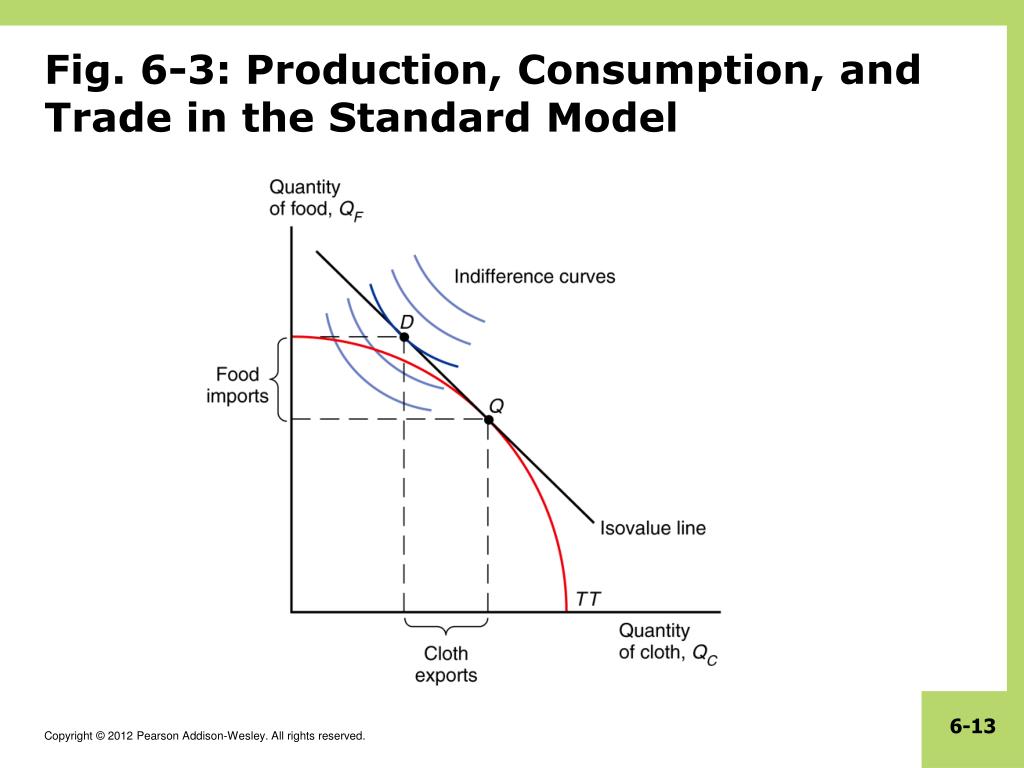 Fig. 6-3: Production, Consumption, and Trade in the Standard Model

Quantity of food, $Q_F$

Indifference curves

D

Food imports

Q

Isovalue line

TT

Quantity of cloth, $Q_C$

Cloth exports

Copyright © 2012 Pearson Addison-Wesley. All rights reserved.

6-13